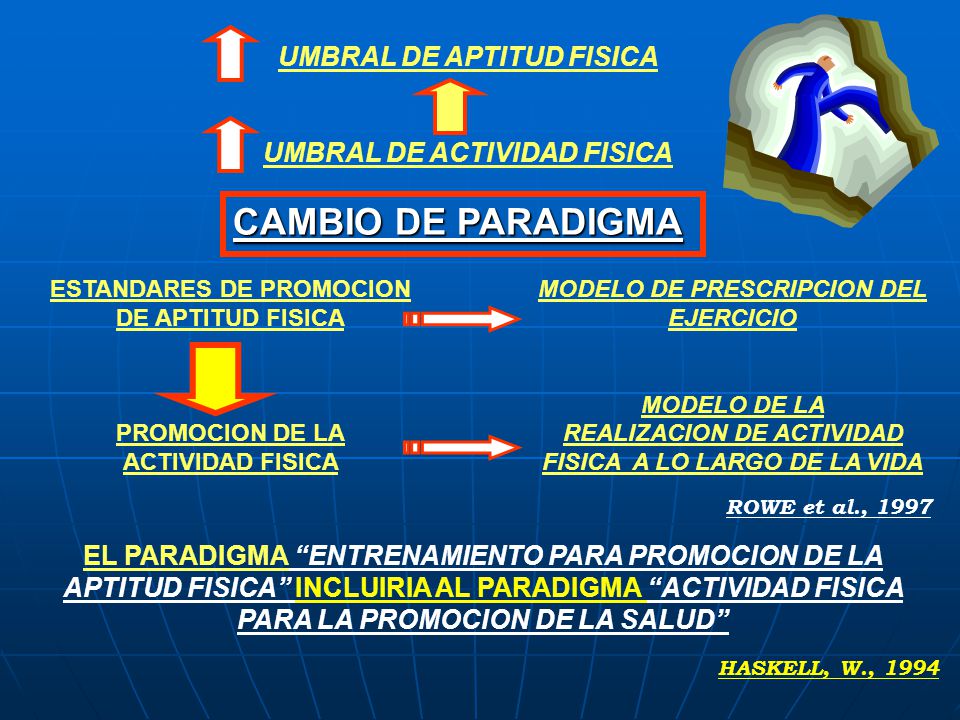 UMBRAL DE APTITUD FISICA

UMBRAL DE ACTIVIDAD FISICA

CAMBIO DE PARADIGMA

ESTANDARES DE PROMOCION DE APTITUD FISICA

MODELO DE PRESCRIPCION DEL EJERCICIO

PROMOCION DE LA ACTIVIDAD FISICA

MODELO DE LA REALIZACION DE ACTIVIDAD FISICA A LO LARGO DE LA VIDA

ROWE et al., 1997

EL PARADIGMA “ENTRENAMIENTO PARA PROMOCION DE LA APTITUD FISICA” INCLUIRIA AL PARADIGMA “ACTIVIDAD FISICA PARA LA PROMOCION DE LA SALUD”

HASKELL, W., 1994